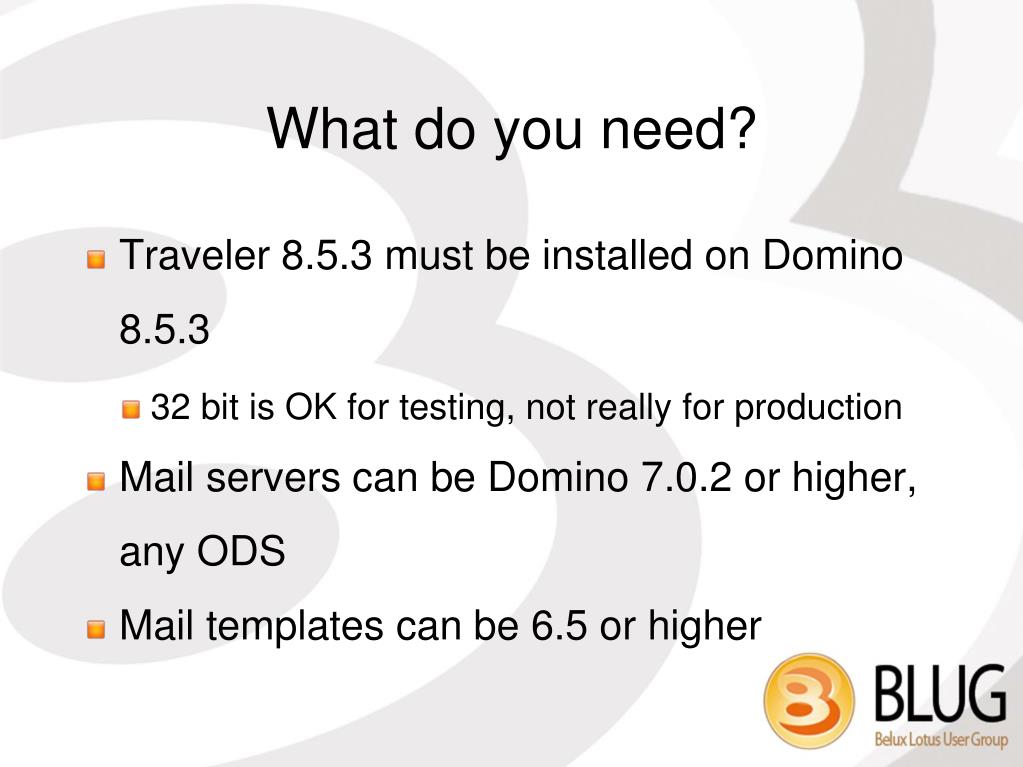 What do you need?

Traveler 8.5.3 must be installed on Domino 8.5.3

32 bit is OK for testing, not really for production

Mail servers can be Domino 7.0.2 or higher, any ODS

Mail templates can be 6.5 or higher

BLUG
Belux Lotus User Group